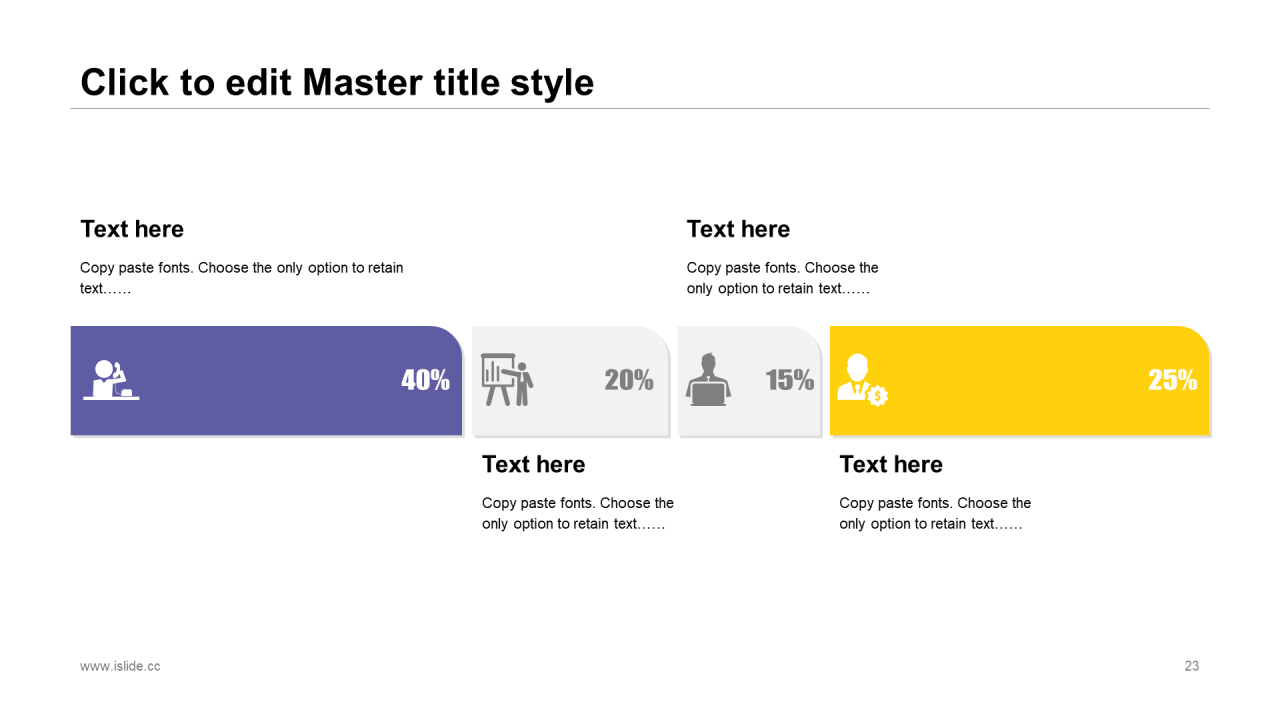 Click to edit Master title style

Text here

Copy paste fonts. Choose the only option to retain text……

Text here

Copy paste fonts. Choose the only option to retain text……

40%

20%

15%

25%

Text here

Copy paste fonts. Choose the only option to retain text……

Text here

Copy paste fonts. Choose the only option to retain text……

www.islide.cc

23